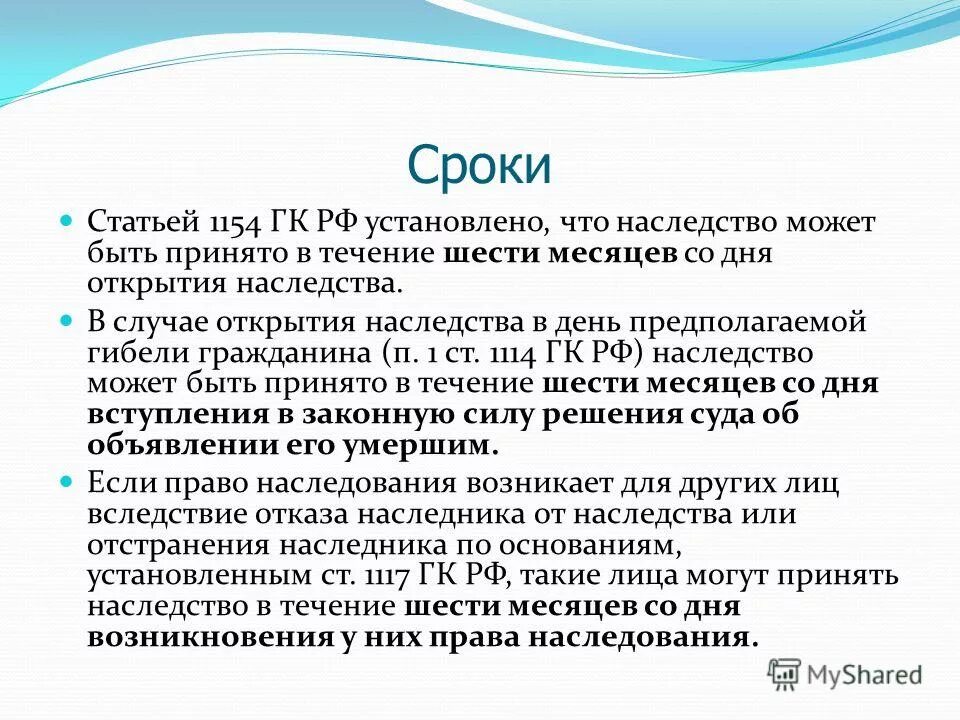 Сроки

Статьей 1154 ГК РФ установлено, что наследство может быть принято в течение шести месяцев со дня открытия наследства.

В случае открытия наследства в день предполагаемой гибели гражданина (п. 1 ст. 1114 ГК РФ) наследство может быть принято в течение шести месяцев со дня вступления в законную силу решения суда об объявлении его умершим.

Если право наследования возникает для других лиц вследствие отказа наследника от наследства или отстранения наследника по основаниям, установленным ст. 1117 ГК РФ, такие лица могут принять наследство в течение шести месяцев со дня возникновения у них права наследования.

MyShared